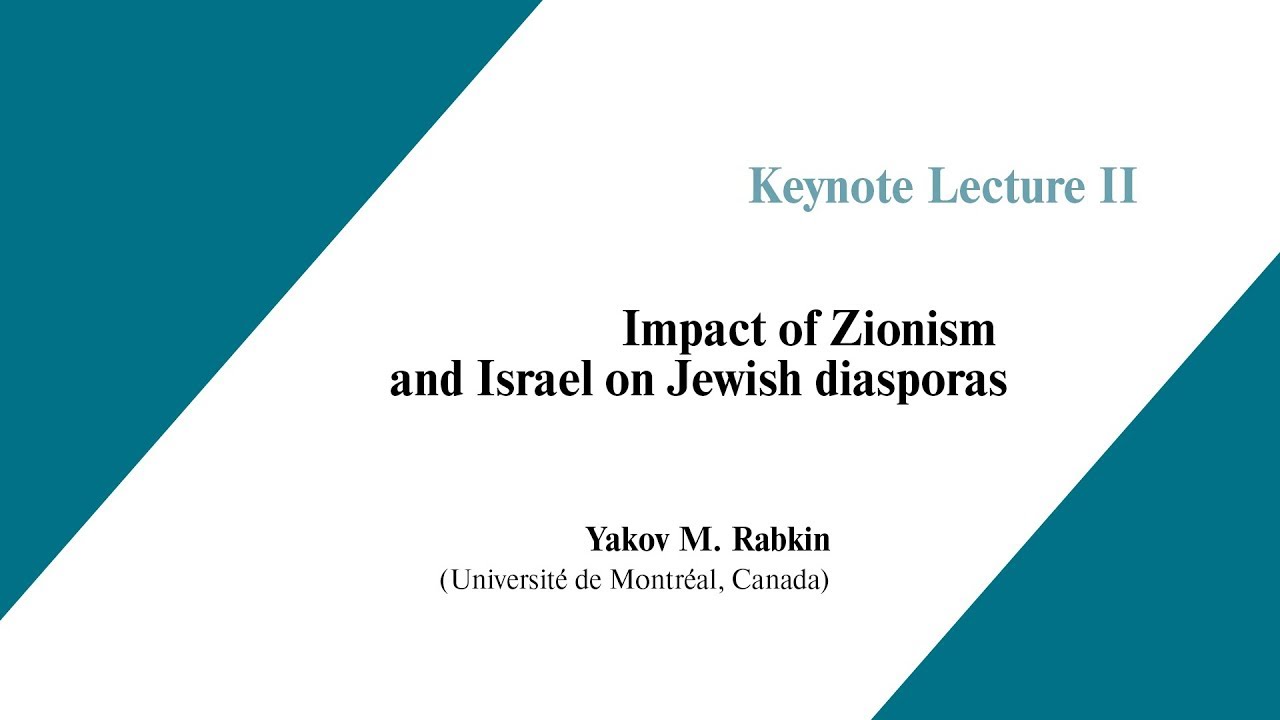 Keynote Lecture II

Impact of Zionism and Israel on Jewish diasporas

Yakov M. Rabkin
(Université de Montréal, Canada)